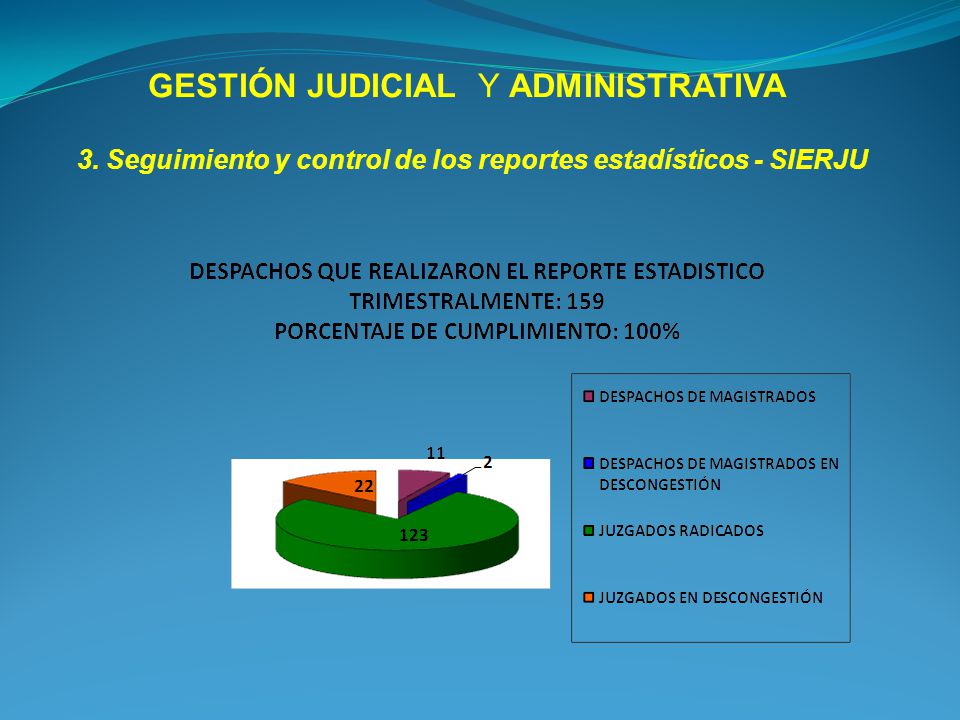 GESTIÓN JUDICIAL Y ADMINISTRATIVA

3. Seguimiento y control de los reportes estadísticos - SIERJU

DESPACHOS QUE REALIZARON EL REPORTE ESTADISTICO TRIMESTRALMENTE: 159
PORCENTAJE DE CUMPLIMIENTO: 100%

11
2
22
123

DESPACHOS DE MAGISTRADOS
DESPACHOS DE MAGISTRADOS EN DESCONGESTIÓN
JUZGADOS RADICADOS
JUZGADOS EN DESCONGESTIÓN